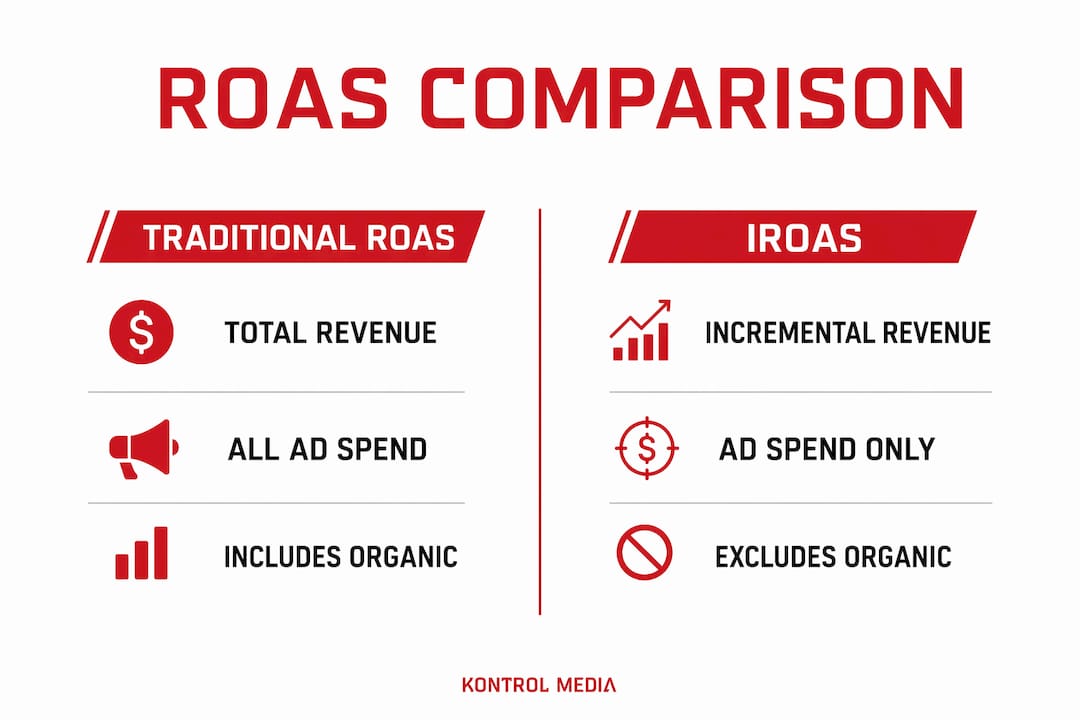 ROAS COMPARISON

TRADITIONAL ROAS

TOTAL REVENUE

ALL AD SPEND

INCLUDES ORGANIC

IROAS

INCREMENTAL REVENUE

AD SPEND ONLY

EXCLUDES ORGANIC

KONTROL MEDIA